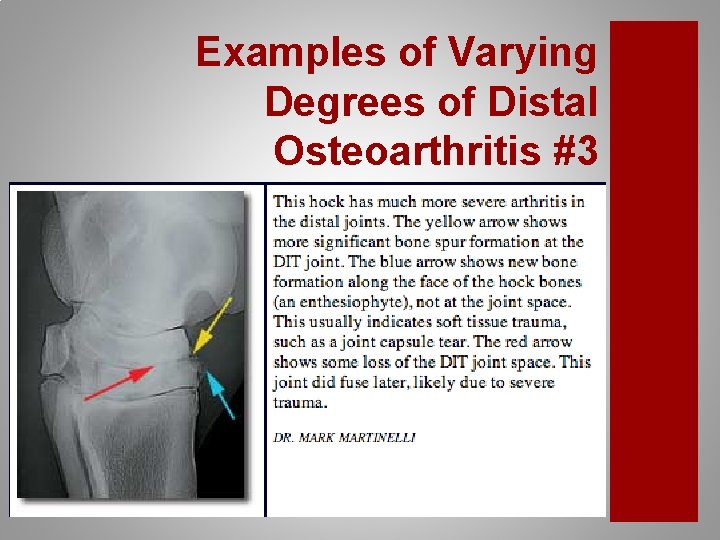 Examples of Varying Degrees of Distal Osteoarthritis #3

This hock has much more severe arthritis in the distal joints. The yellow arrow shows more significant bone spur formation at the DIT joint. The blue arrow shows new bone formation along the face of the hock bones (an enthesiophyte), not at the joint space. This usually indicates soft tissue trauma, such as a joint capsule tear. The red arrow shows some loss of the DIT joint space. This joint did fuse later, likely due to severe trauma.

DR. MARK MARTINELLI